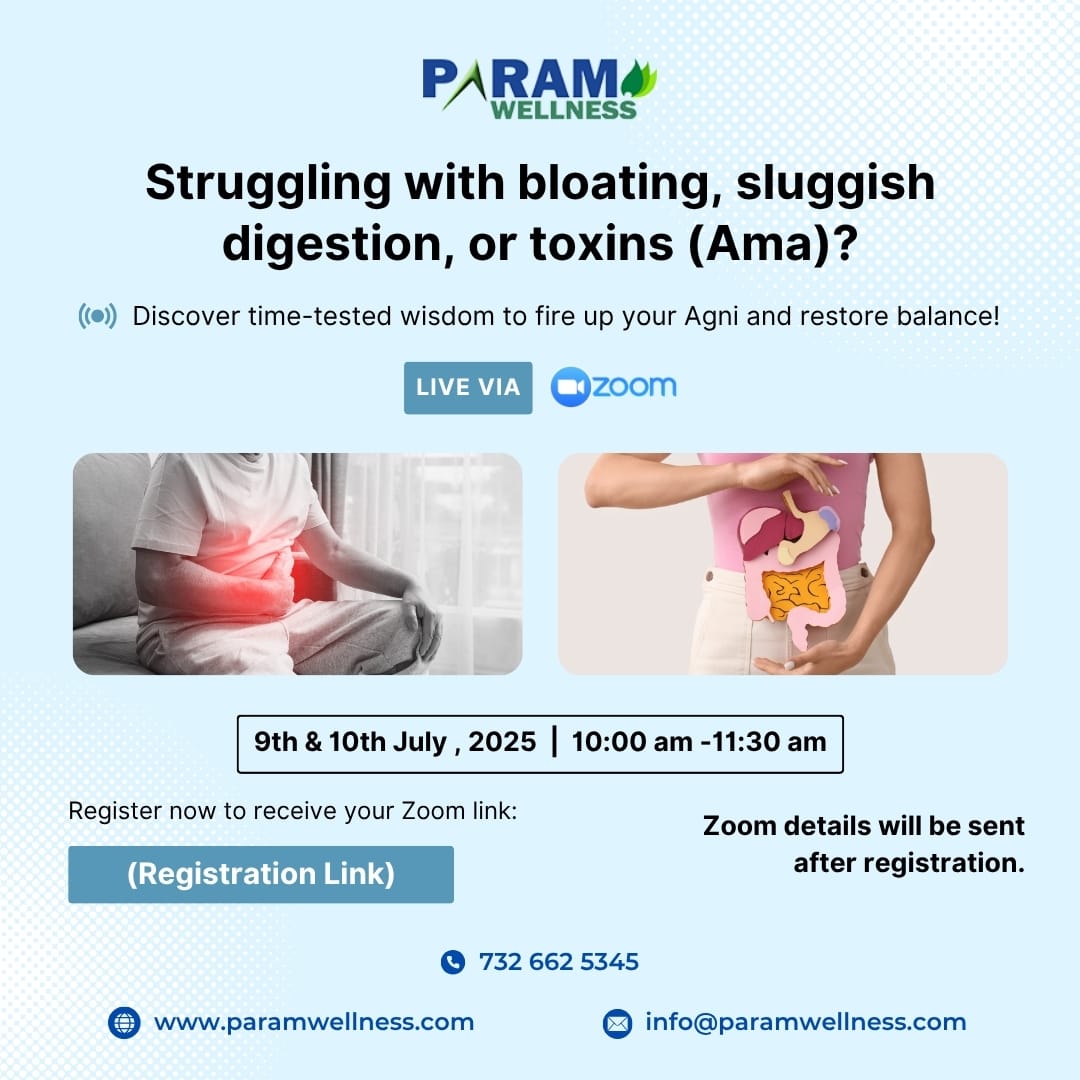 PARAM WELLNESS

Struggling with bloating, sluggish digestion, or toxins (Ama)?

Discover time-tested wisdom to fire up your Agni and restore balance!

LIVE VIA zoom

9th & 10th July , 2025 | 10:00 am -11:30 am

Register now to receive your Zoom link:

(Registration Link)

Zoom details will be sent after registration.

732 662 5345

www.paramwellness.com

info@paramwellness.com